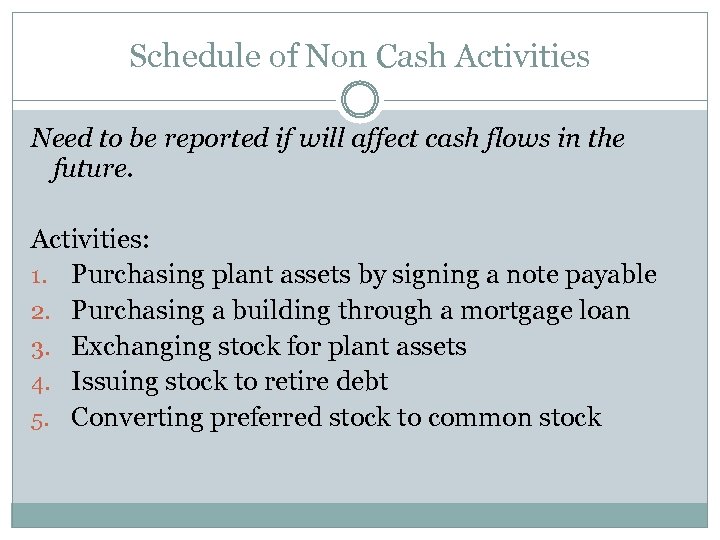 Schedule of Non Cash Activities

Need to be reported if will affect cash flows in the future.

Activities:
1. Purchasing plant assets by signing a note payable
2. Purchasing a building through a mortgage loan
3. Exchanging stock for plant assets
4. Issuing stock to retire debt
5. Converting preferred stock to common stock